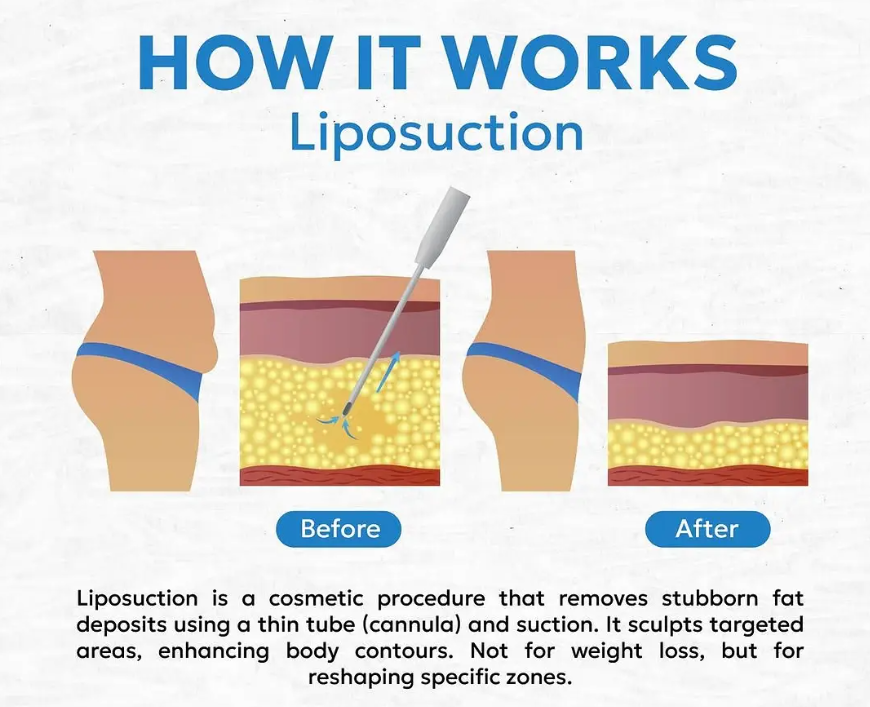 HOW IT WORKS
Liposuction

Before

After

Liposuction is a cosmetic procedure that removes stubborn fat deposits using a thin tube (cannula) and suction. It sculpts targeted areas, enhancing body contours. Not for weight loss, but for reshaping specific zones.